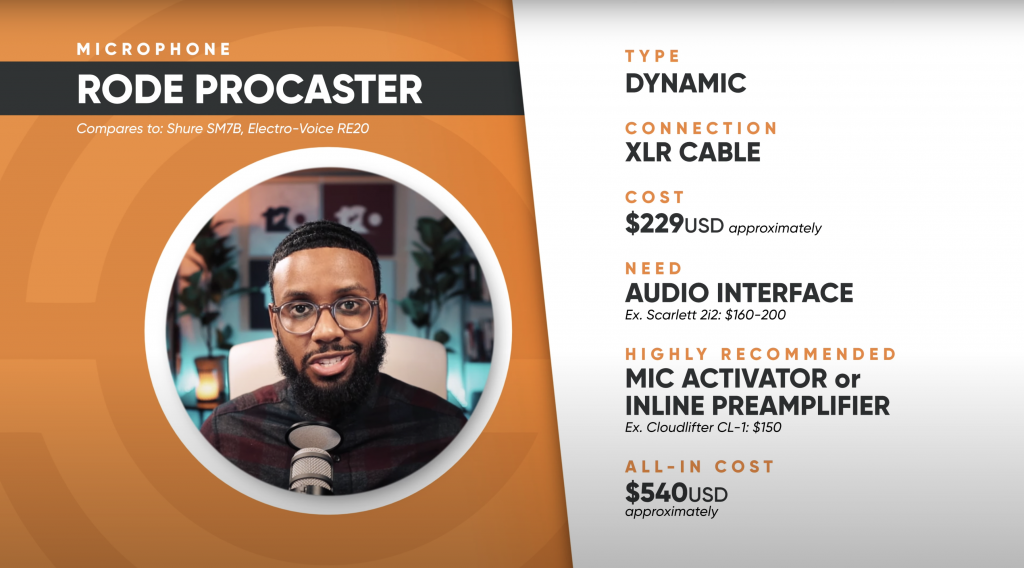 MICROPHONE
RODE PROCASTER
Compares to: Shure SM7B, Electro-Voice RE20

TYPE
DYNAMIC

CONNECTION
XLR CABLE

COST
$229USD approximately

NEED
AUDIO INTERFACE
Ex. Scarlett 2i2: $160-200

HIGHLY RECOMMENDED
MIC ACTIVATOR or INLINE PREAMPLIFIER
Ex. Cloudlifter CL-1: $150

ALL-IN COST
$540USD
approximately